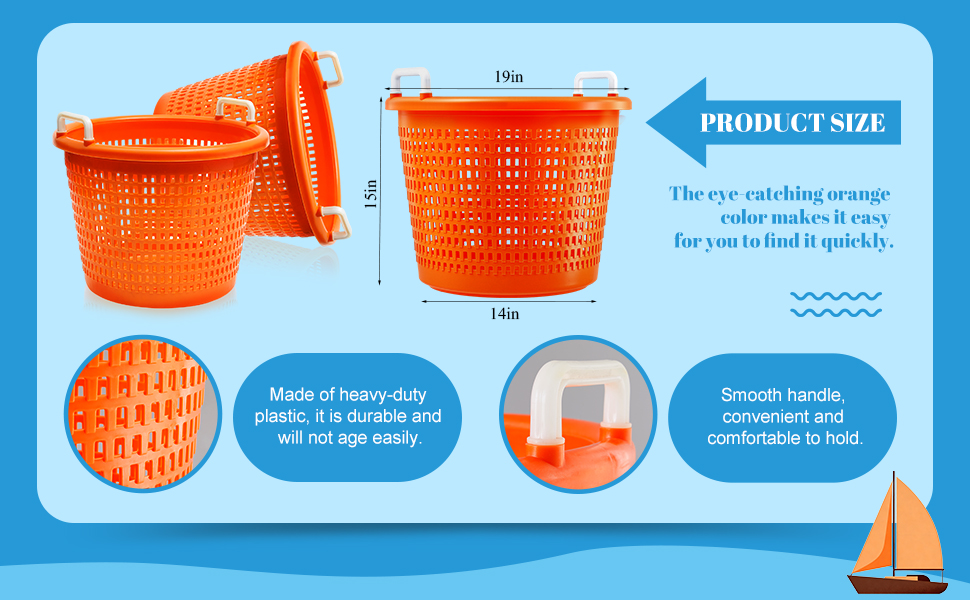 19in

15in

14in

PRODUCT SIZE

The eye-catching orange color makes it easy for you to find it quickly.

Made of heavy-duty plastic, it is durable and will not age easily.

Smooth handle, convenient and comfortable to hold.